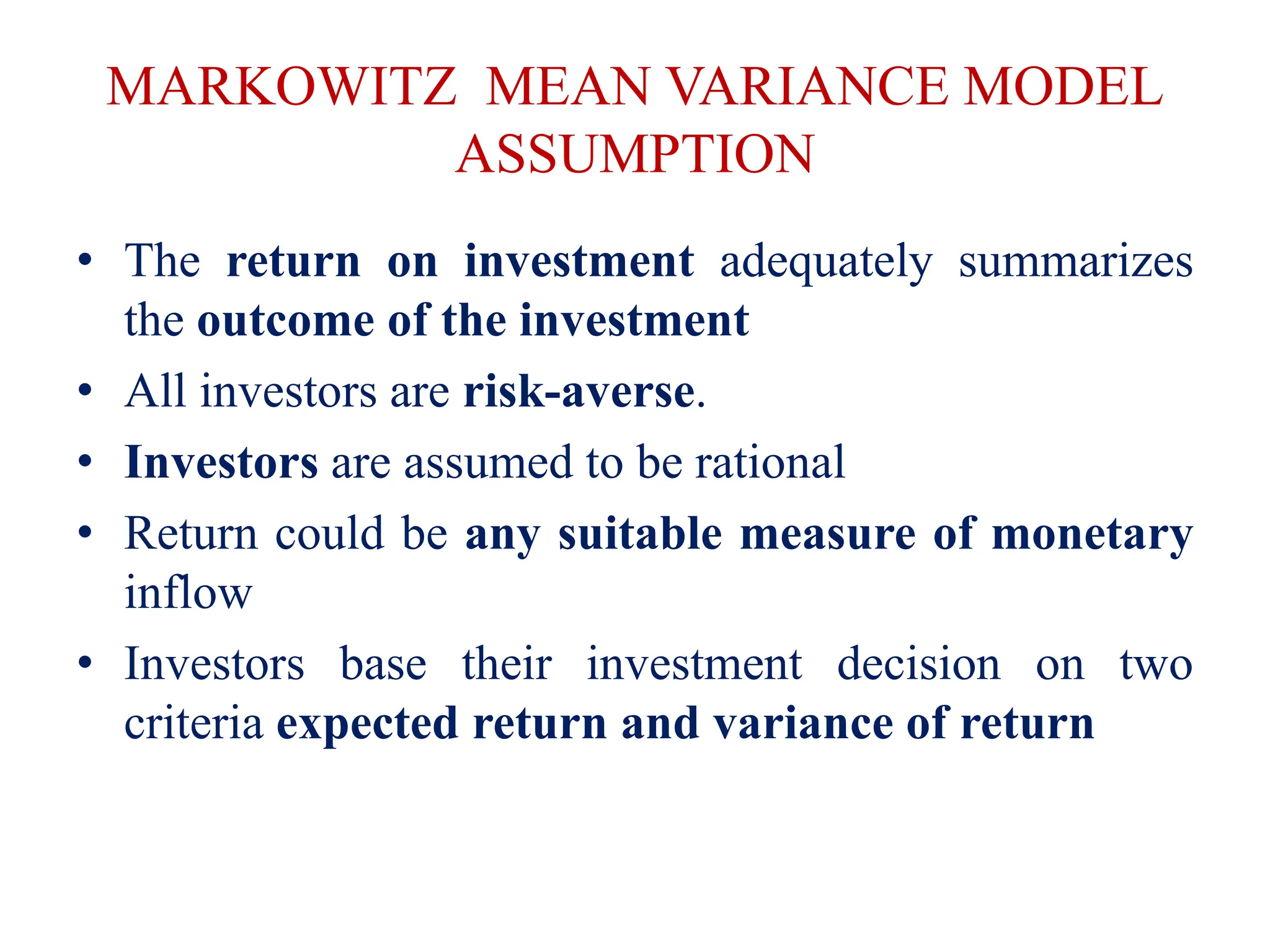 MARKOWITZ MEAN VARIANCE MODEL ASSUMPTION

• The return on investment adequately summarizes the outcome of the investment

• All investors are risk-averse.

• Investors are assumed to be rational

• Return could be any suitable measure of monetary inflow

• Investors base their investment decision on two criteria expected return and variance of return